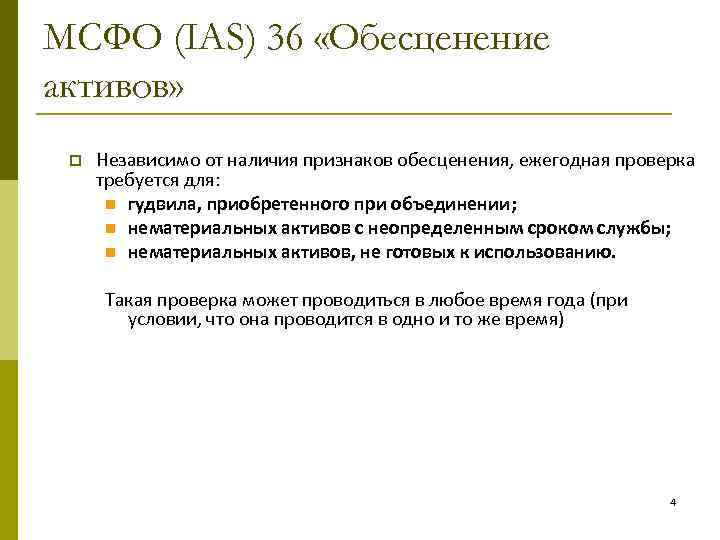 МСФО (IAS) 36 «Обесценение активов»

Независимо от наличия признаков обесценения, ежегодная проверка требуется для:

гудвила, приобретенного при объединении;

нематериальных активов с неопределенным сроком службы;

нематериальных активов, не готовых к использованию.

Такая проверка может проводиться в любое время года (при условии, что она проводится в одно и то же время)

4